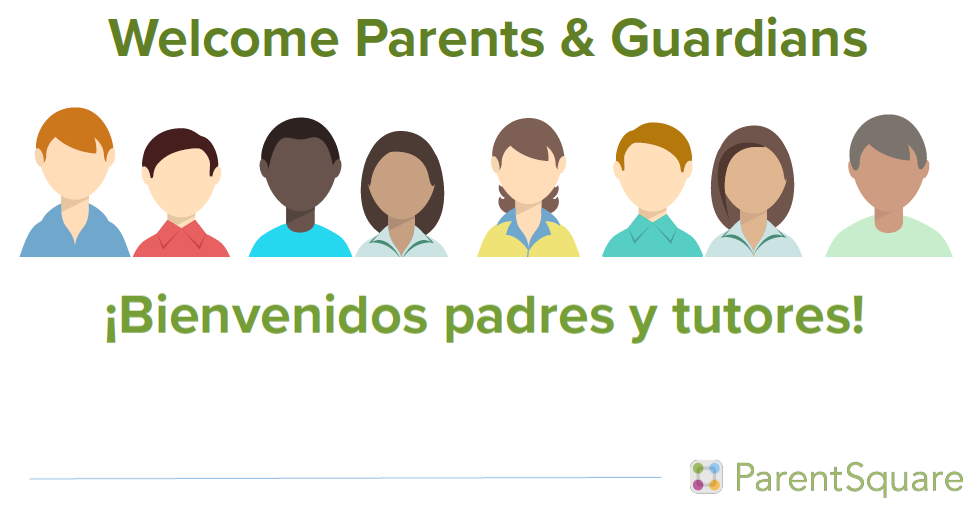 Welcome Parents & Guardians

¡Bienvenidos padres y tutores!

ParentSquare